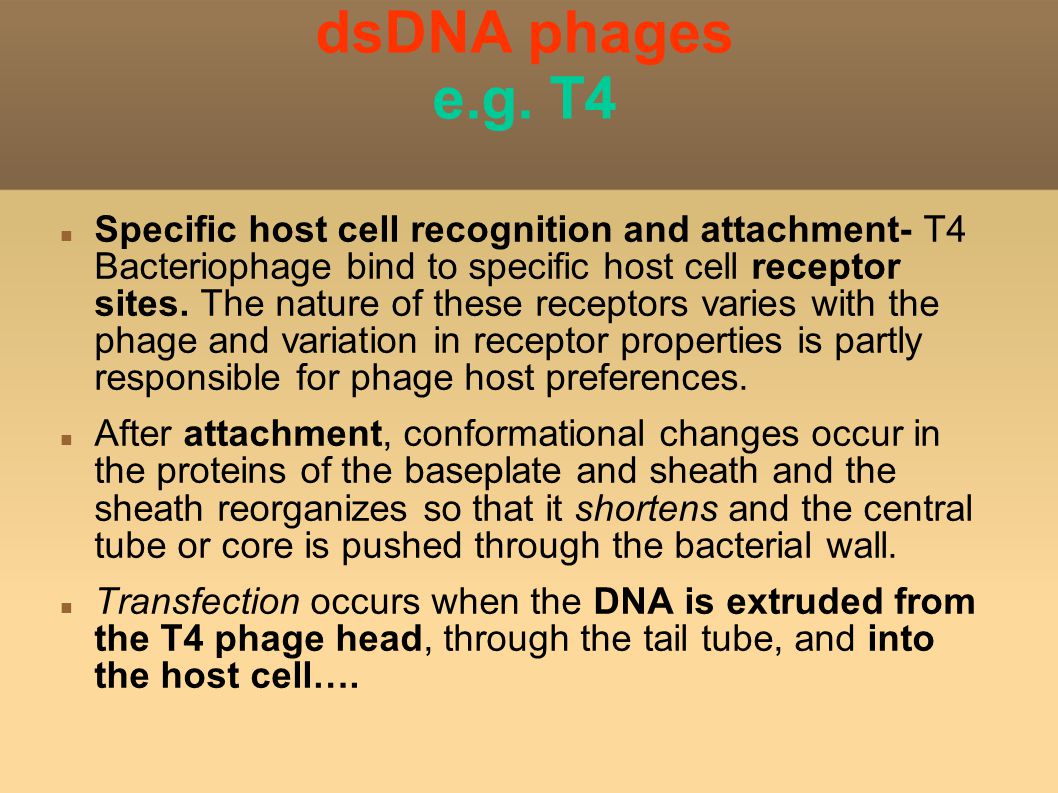 dsDNA phages
e.g. T4

Specific host cell recognition and attachment- T4 Bacteriophage bind to specific host cell receptor sites. The nature of these receptors varies with the phage and variation in receptor properties is partly responsible for phage host preferences.

After attachment, conformational changes occur in the proteins of the baseplate and sheath and the sheath reorganizes so that it shortens and the central tube or core is pushed through the bacterial wall.

Transfection occurs when the DNA is extruded from the T4 phage head, through the tail tube, and into the host cell….